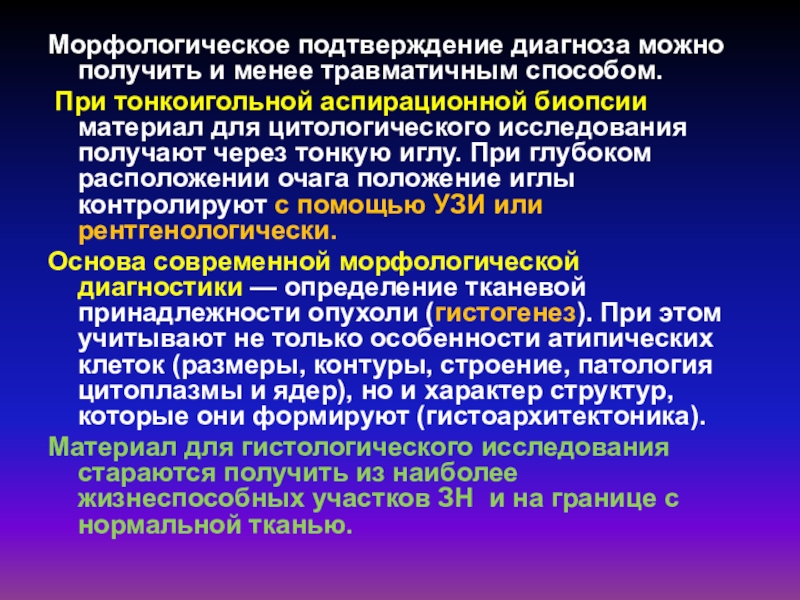 Морфологическое подтверждение диагноза можно получить и менее травматичным способом.

При тонкоигольной аспирационной биопсии материал для цитологического исследования получают через тонкую иглу. При глубоком расположении очага положение иглы контролируют с помощью УЗИ или рентгенологически.

Основа современной морфологической диагностики — определение тканевой принадлежности опухоли (гистогенез). При этом учитывают не только особенности атипических клеток (размеры, контуры, строение, патология цитоплазмы и ядер), но и характер структур, которые они формируют (гистоархитектоника).

Материал для гистологического исследования стараются получить из наиболее жизнеспособных участков ЗН и на границе с нормальной тканью.